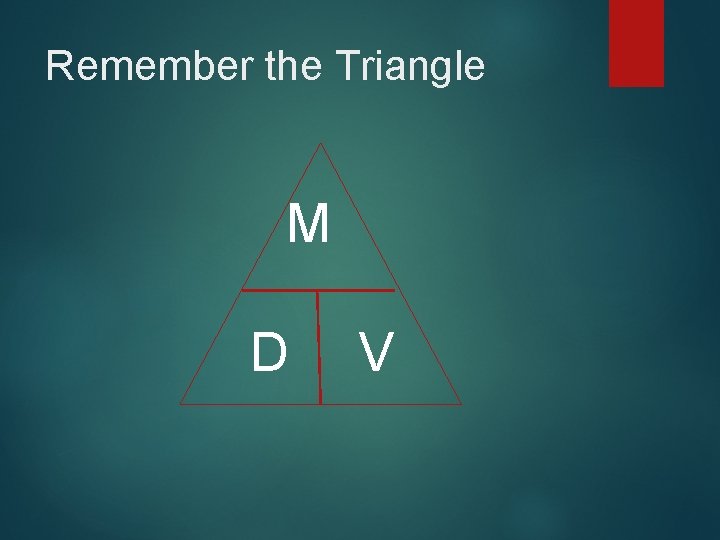 Remember the Triangle

M

D

V